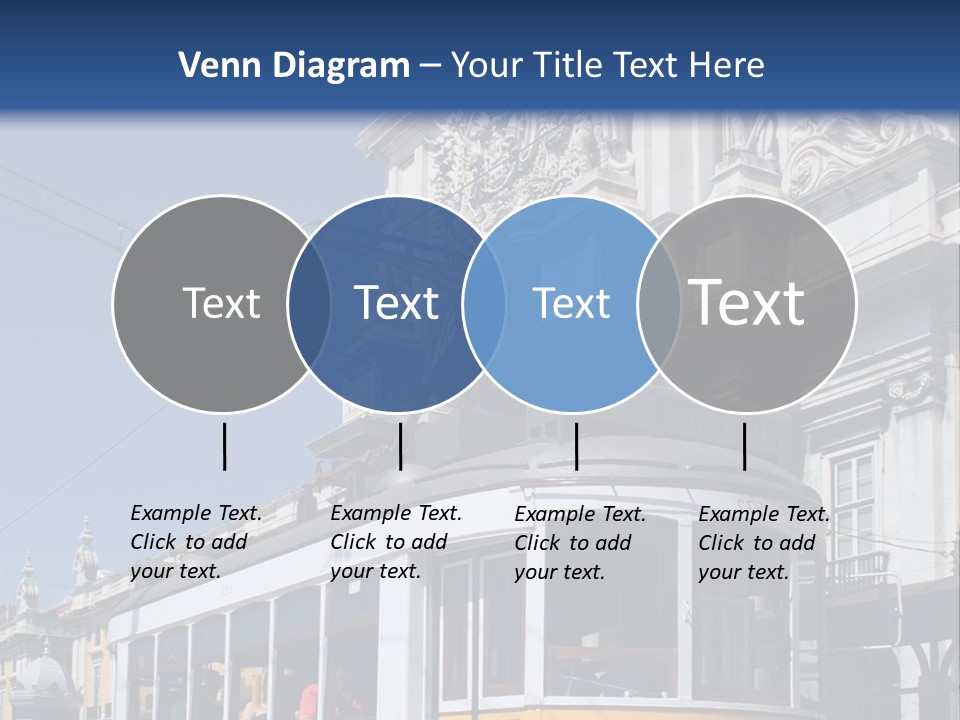 Venn Diagram – Your Title Text Here

Text

Text

Text

Text

Example Text. Click to add your text.

Example Text. Click to add your text.

Example Text. Click to add your text.

Example Text. Click to add your text.